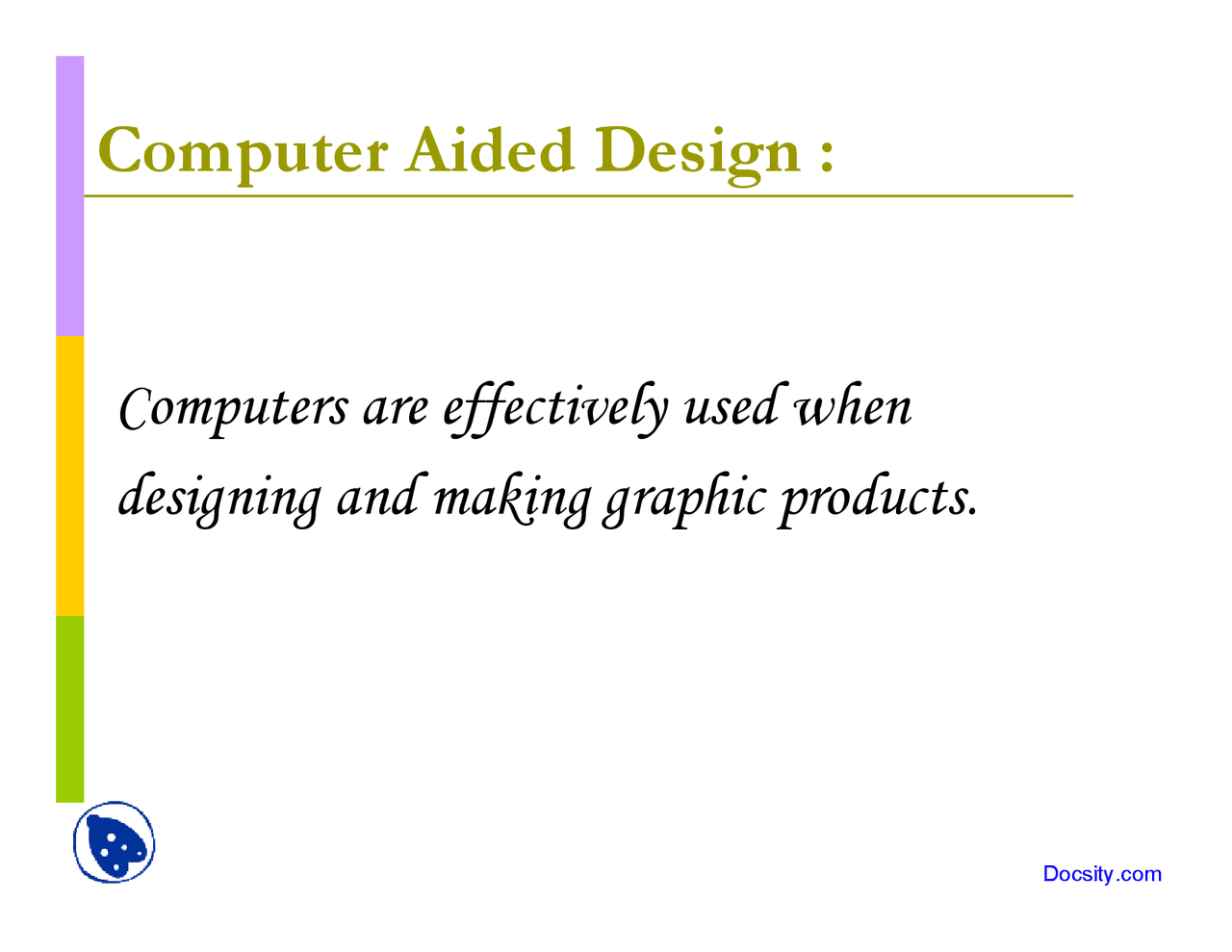 Computer Aided Design :

Computers are effectively used when designing and making graphic products.

Docsity.com